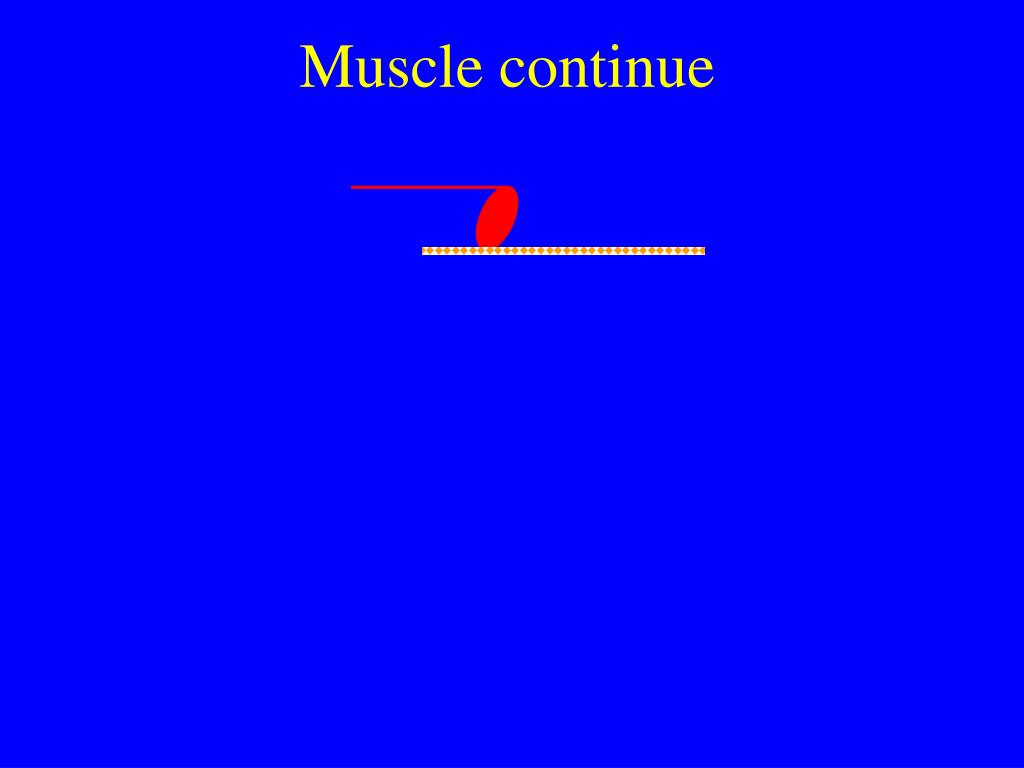 Muscle continue